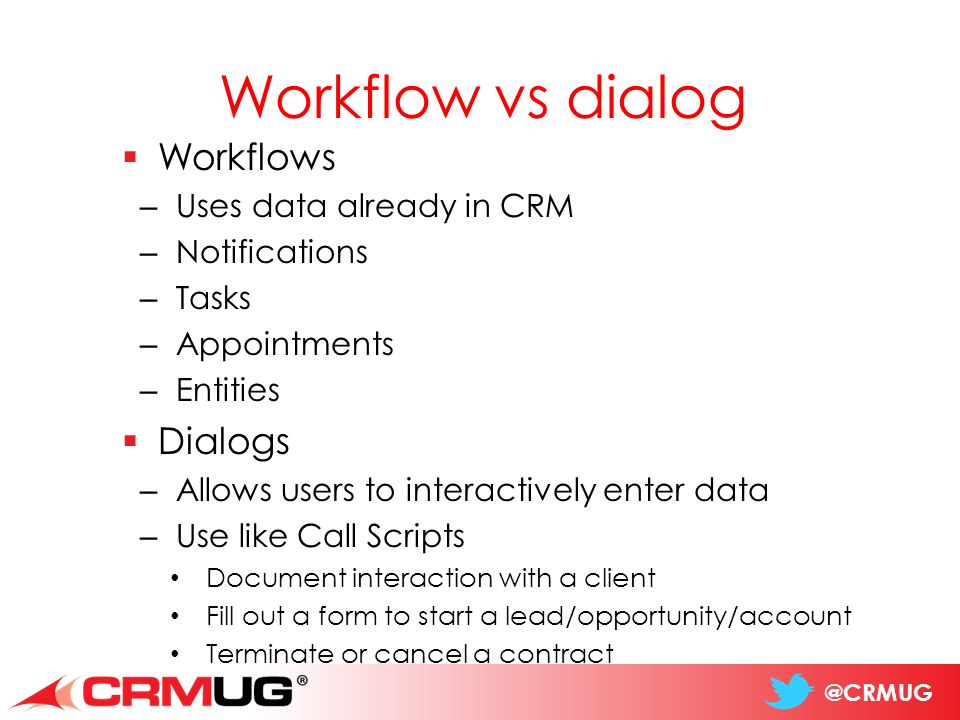 Workflow vs dialog

▪ Workflows
– Uses data already in CRM
– Notifications
– Tasks
– Appointments
– Entities

▪ Dialogs
– Allows users to interactively enter data
– Use like Call Scripts
• Document interaction with a client
• Fill out a form to start a lead/opportunity/account
• Terminate or cancel a contract

CRMUG®

@CRMUG